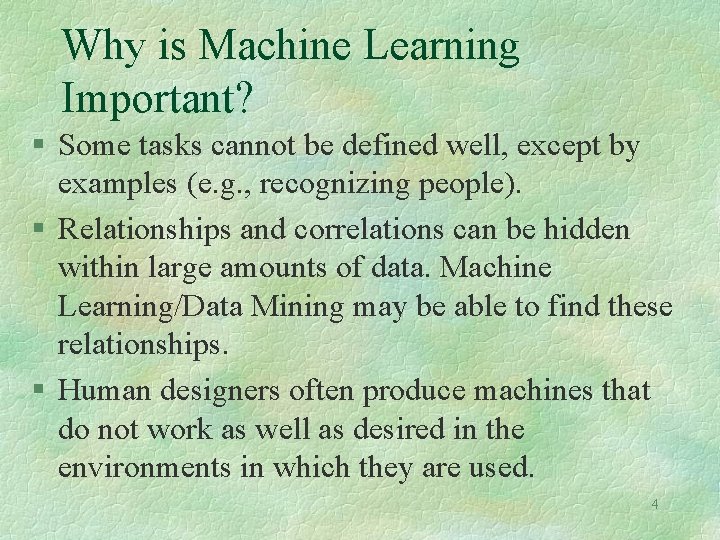 Why is Machine Learning Important?

§ Some tasks cannot be defined well, except by examples (e.g., recognizing people).

§ Relationships and correlations can be hidden within large amounts of data. Machine Learning/Data Mining may be able to find these relationships.

§ Human designers often produce machines that do not work as well as desired in the environments in which they are used.

4